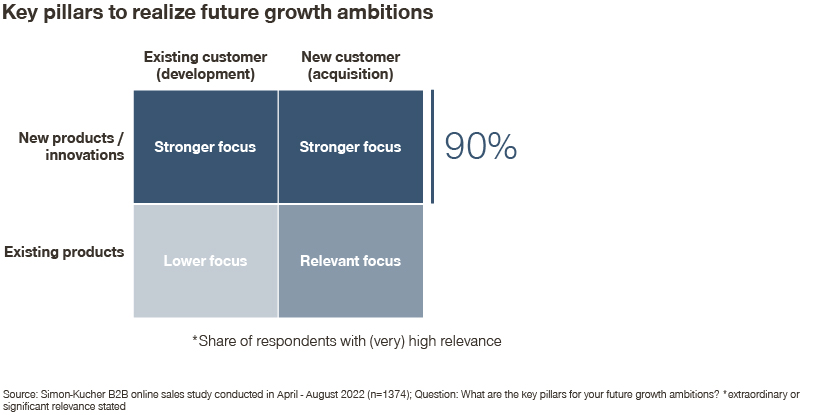 Key pillars to realize future growth ambitions

|  | Existing customer (development) | New customer (acquisition) |
|---|---|---|
| New products / innovations | Stronger focus | Stronger focus |
| Existing products | Lower focus | Relevant focus |

90%

*Share of respondents with (very) high relevance

Source: Simon-Kucher B2B online sales study conducted in April - August 2022 (n=1374); Question: What are the key pillars for your future growth ambitions? *extraordinary or significant relevance stated